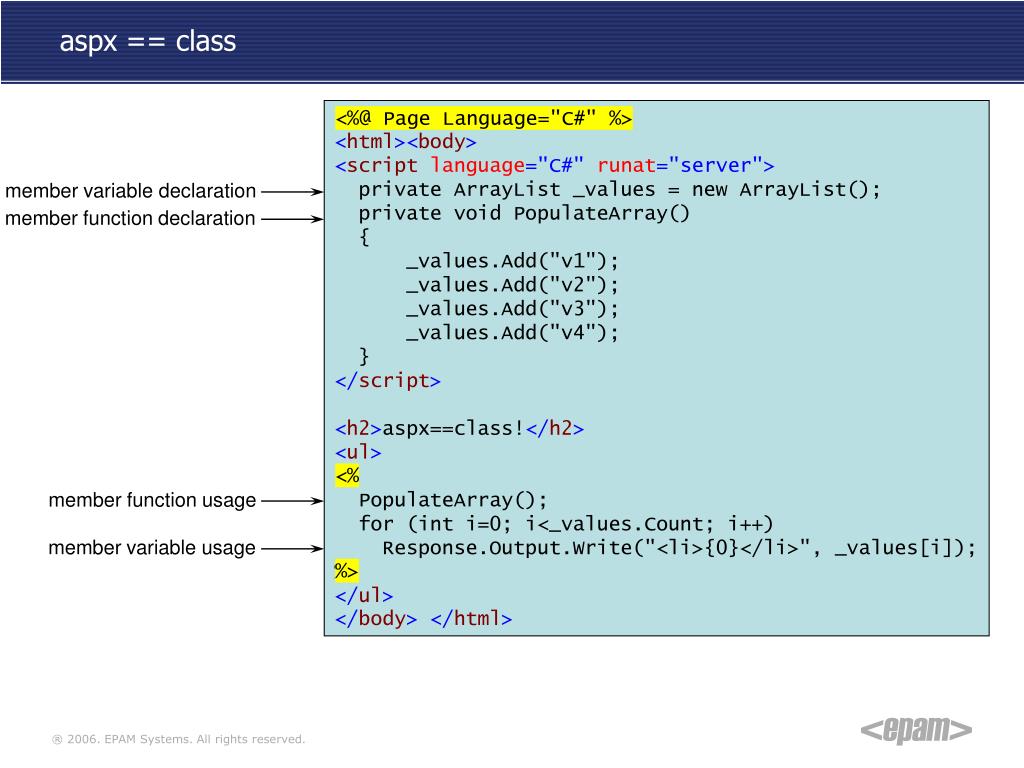 aspx == class

member variable declaration
member function declaration

member function usage
member variable usage

<%@ Page Language="C#" %>
<html><body>
<script language="C#" runat="server">
  private ArrayList _values = new ArrayList();
  private void PopulateArray()
  {
      _values.Add("v1");
      _values.Add("v2");
      _values.Add("v3");
      _values.Add("v4");
  }
</script>

<h2>aspx==class!</h2>
<ul>
<%
  PopulateArray();
  for (int i=0; i<_values.Count; i++)
    Response.Output.Write("<li>{0}</li>", _values[i]);
%>
</ul>
</body> </html>

® 2006. EPAM Systems. All rights reserved.

<epam>